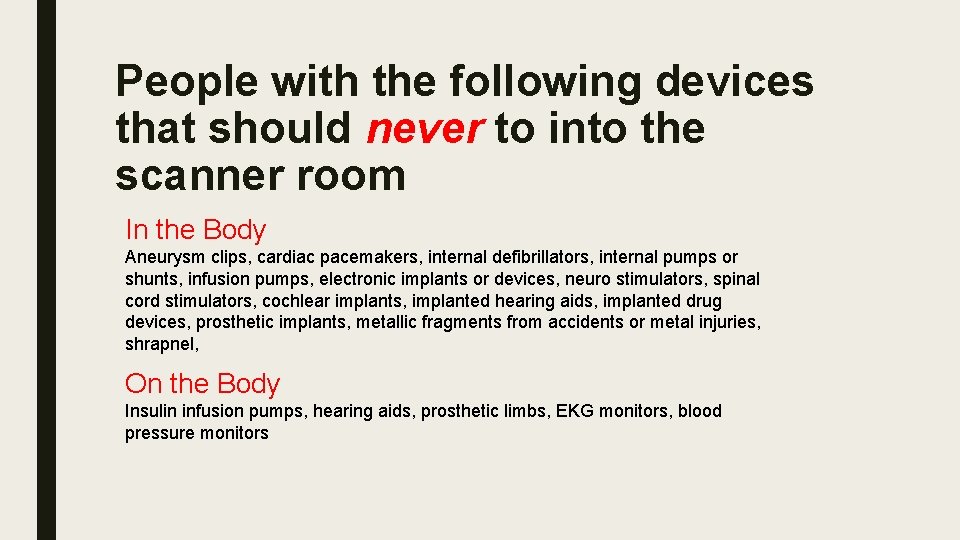 People with the following devices that should never to into the scanner room

In the Body

Aneurysm clips, cardiac pacemakers, internal defibrillators, internal pumps or shunts, infusion pumps, electronic implants or devices, neuro stimulators, spinal cord stimulators, cochlear implants, implanted hearing aids, implanted drug devices, prosthetic implants, metallic fragments from accidents or metal injuries, shrapnel,

On the Body

Insulin infusion pumps, hearing aids, prosthetic limbs, EKG monitors, blood pressure monitors